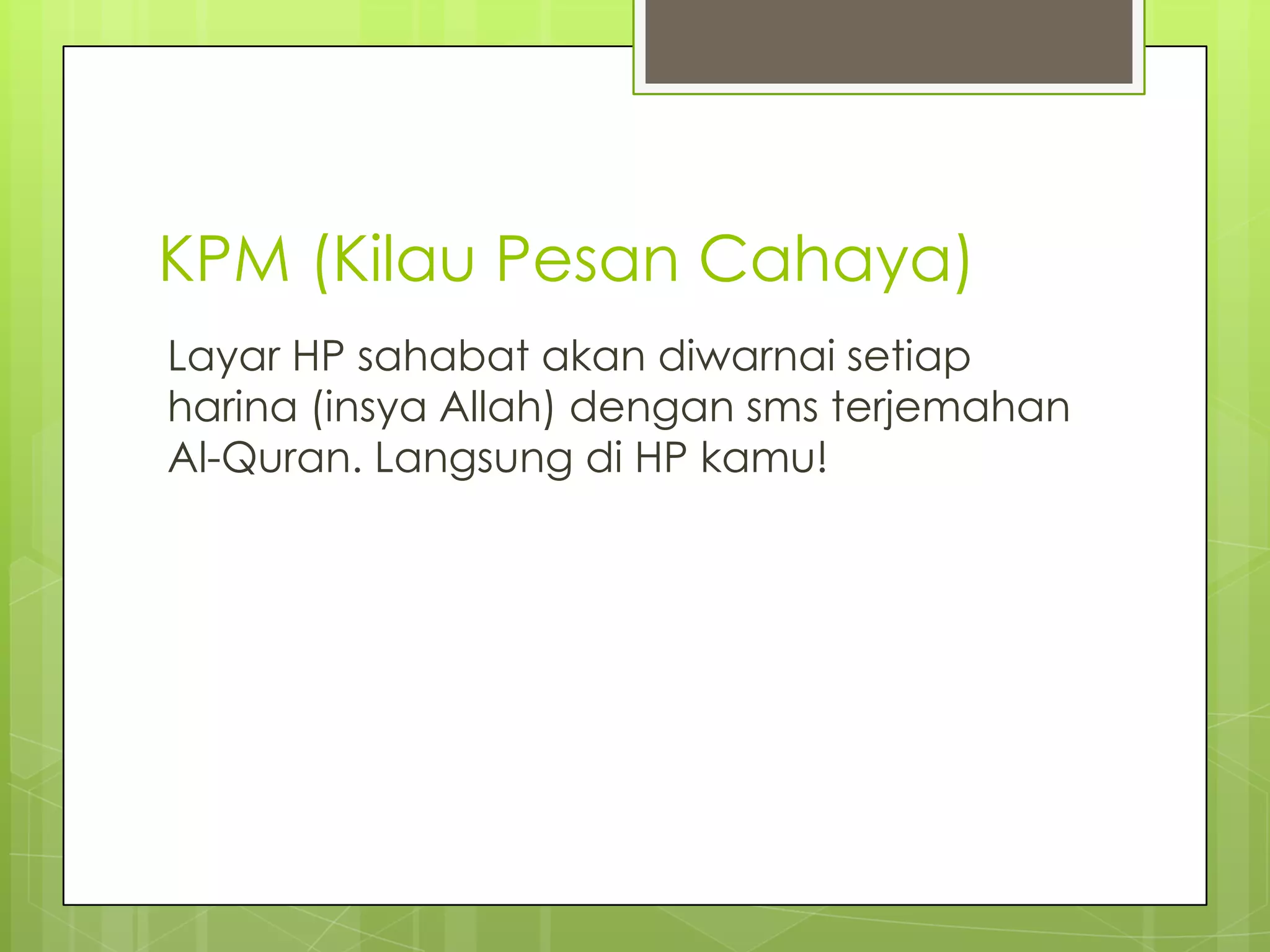 KPM (Kilau Pesan Cahaya)

Layar HP sahabat akan diwarnai setiap harina (insya Allah) dengan sms terjemahan Al-Quran. Langsung di HP kamu!